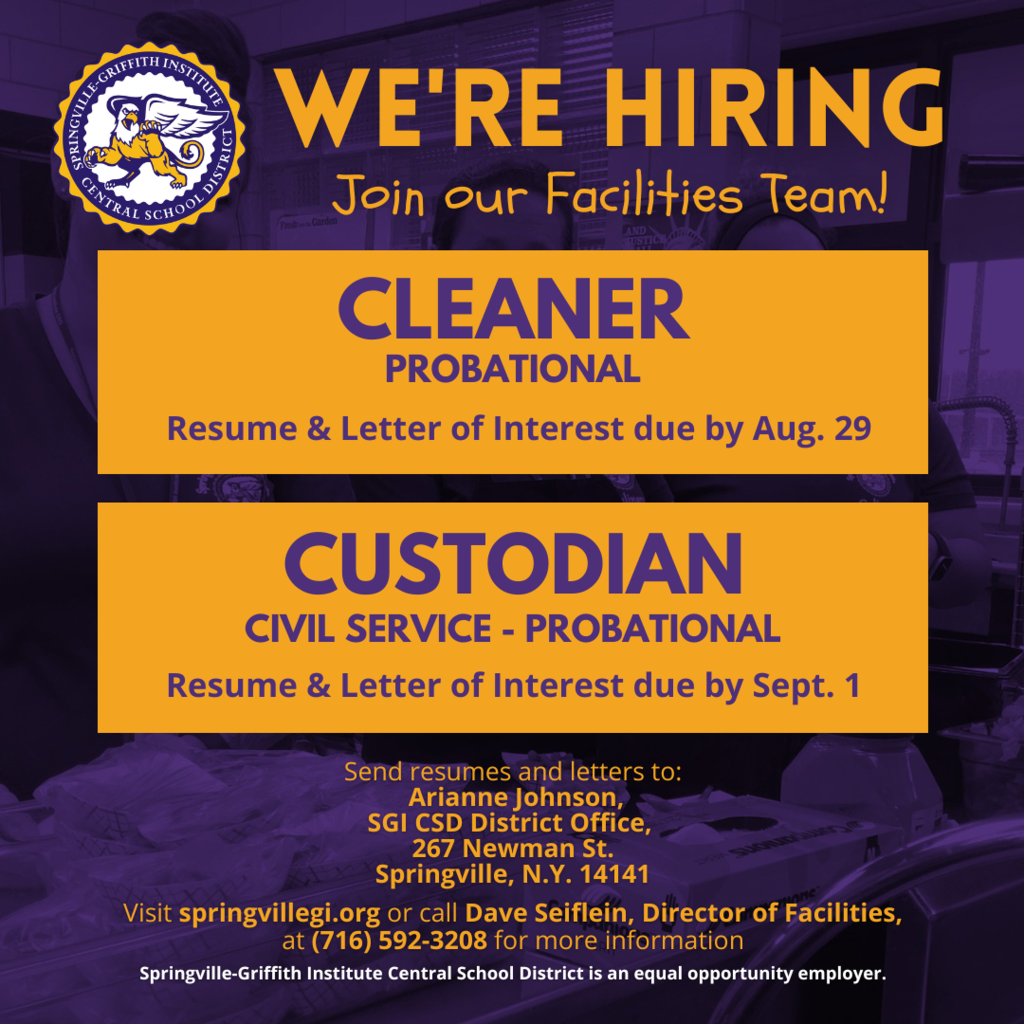 SPRINGVILLE-GRIFFITH INSTITUTE
CENTRAL SCHOOL DISTRICT

WE'RE HIRING
Join our Facilities Team!

CLEANER
PROBATIONAL
Resume & Letter of Interest due by Aug. 29

CUSTODIAN
CIVIL SERVICE - PROBATIONAL
Resume & Letter of Interest due by Sept. 1

Send resumes and letters to:
Arianne Johnson,
SGI CSD District Office,
267 Newman St.
Springville, N.Y. 14141

Visit springvillegi.org or call Dave Seiflein, Director of Facilities, at (716) 592-3208 for more information

Springville-Griffith Institute Central School District is an equal opportunity employer.